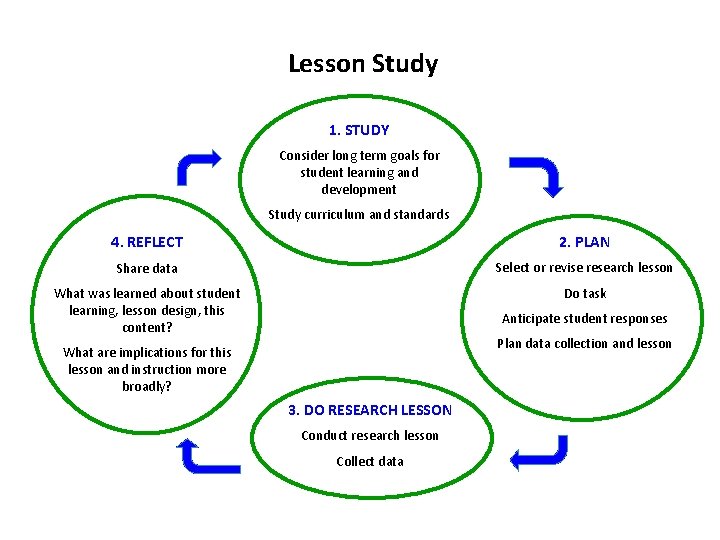 Lesson Study

1. STUDY

Consider long term goals for student learning and development

Study curriculum and standards

2. PLAN

Select or revise research lesson

Do task

Anticipate student responses

Plan data collection and lesson

3. DO RESEARCH LESSON

Conduct research lesson

Collect data

4. REFLECT

Share data

What was learned about student learning, lesson design, this content?

What are implications for this lesson and instruction more broadly?